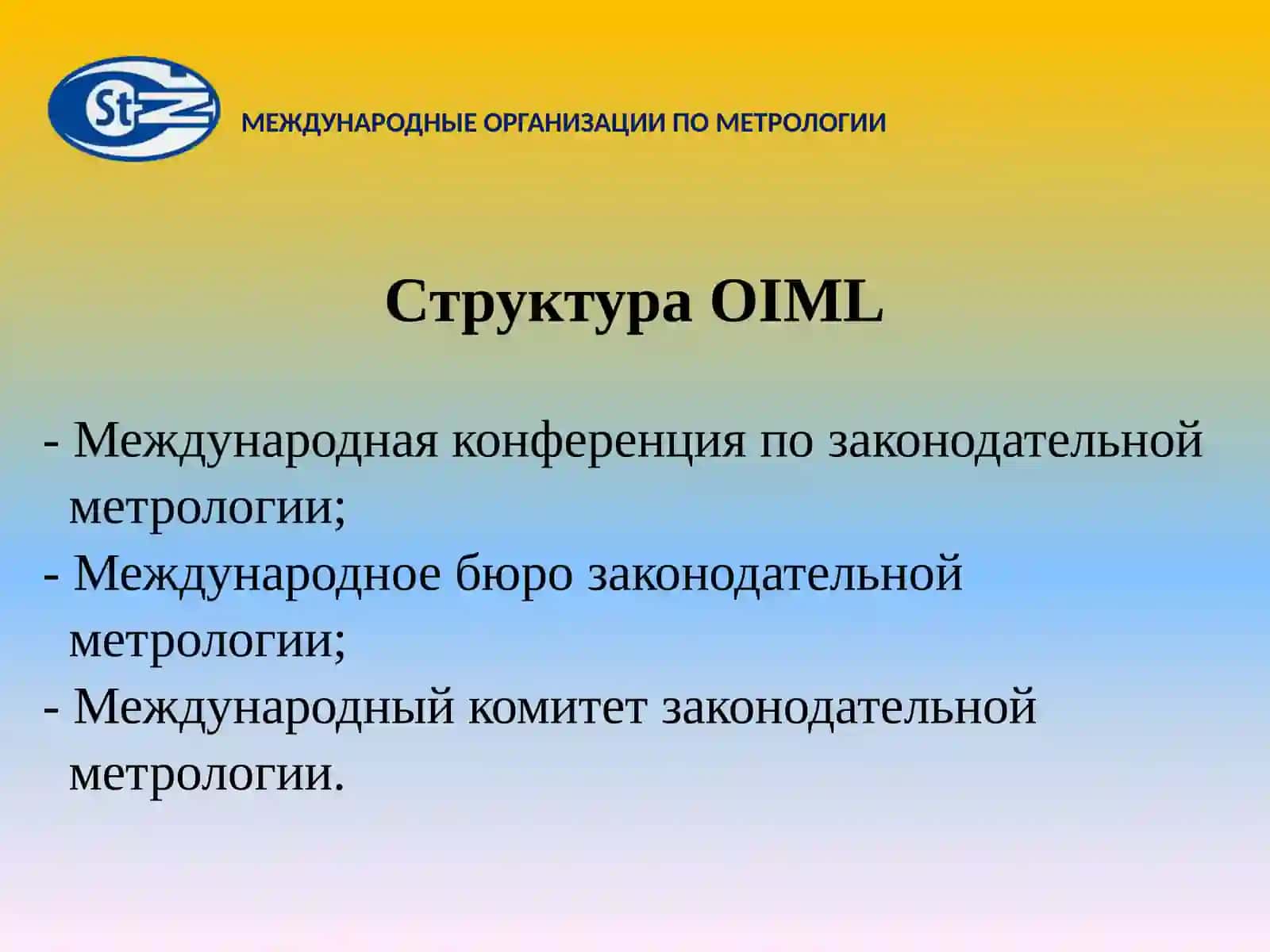 St

МЕЖДУНАРОДНЫЕ ОРГАНИЗАЦИИ ПО МЕТРОЛОГИИ

Структура OIML

- Международная конференция по законодательной метрологии;
- Международное бюро законодательной метрологии;
- Международный комитет законодательной метрологии.